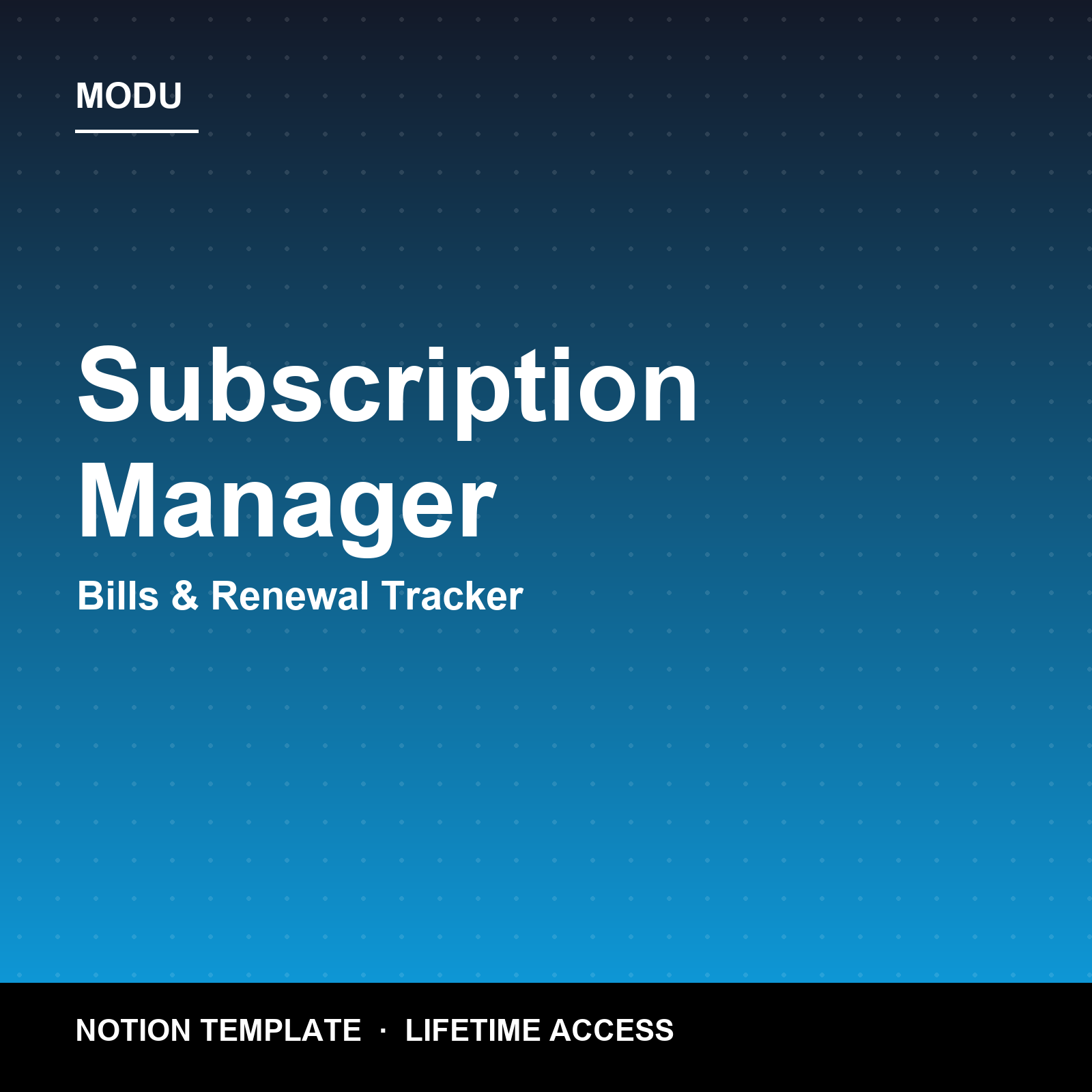 MODU

Subscription Manager

Bills & Renewal Tracker

NOTION TEMPLATE · LIFETIME ACCESS